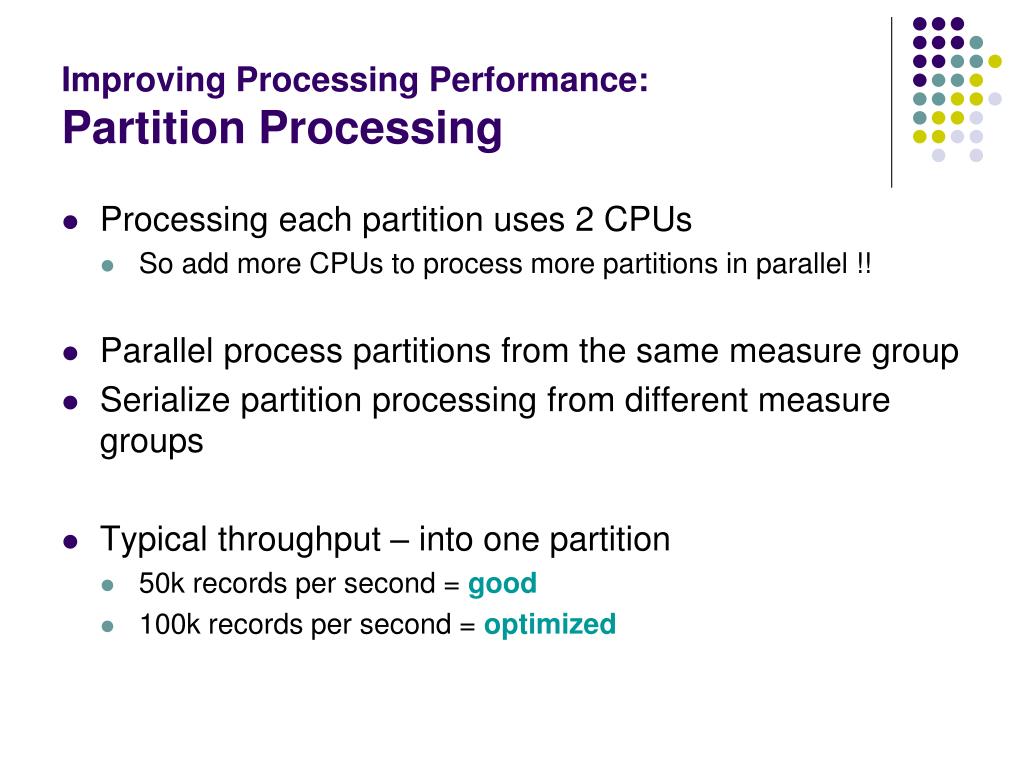 Improving Processing Performance:
Partition Processing

- Processing each partition uses 2 CPUs
  - So add more CPUs to process more partitions in parallel !!

- Parallel process partitions from the same measure group
- Serialize partition processing from different measure groups

- Typical throughput – into one partition
  - 50k records per second = good
  - 100k records per second = optimized